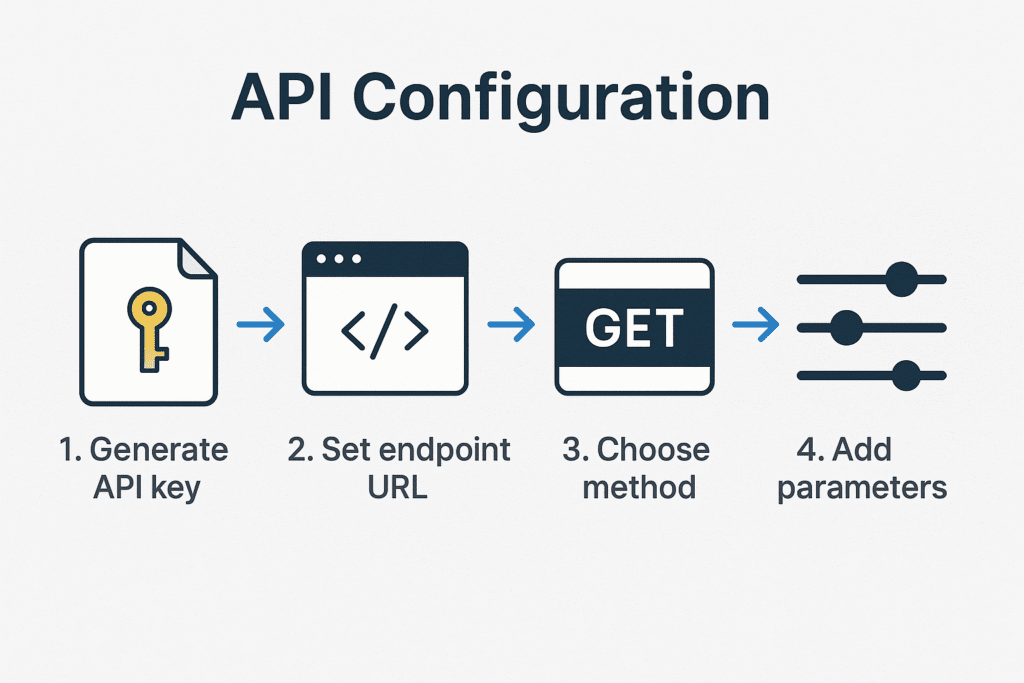 API Configuration

</>

GET

1. Generate API key

2. Set endpoint URL

3. Choose method

4. Add parameters